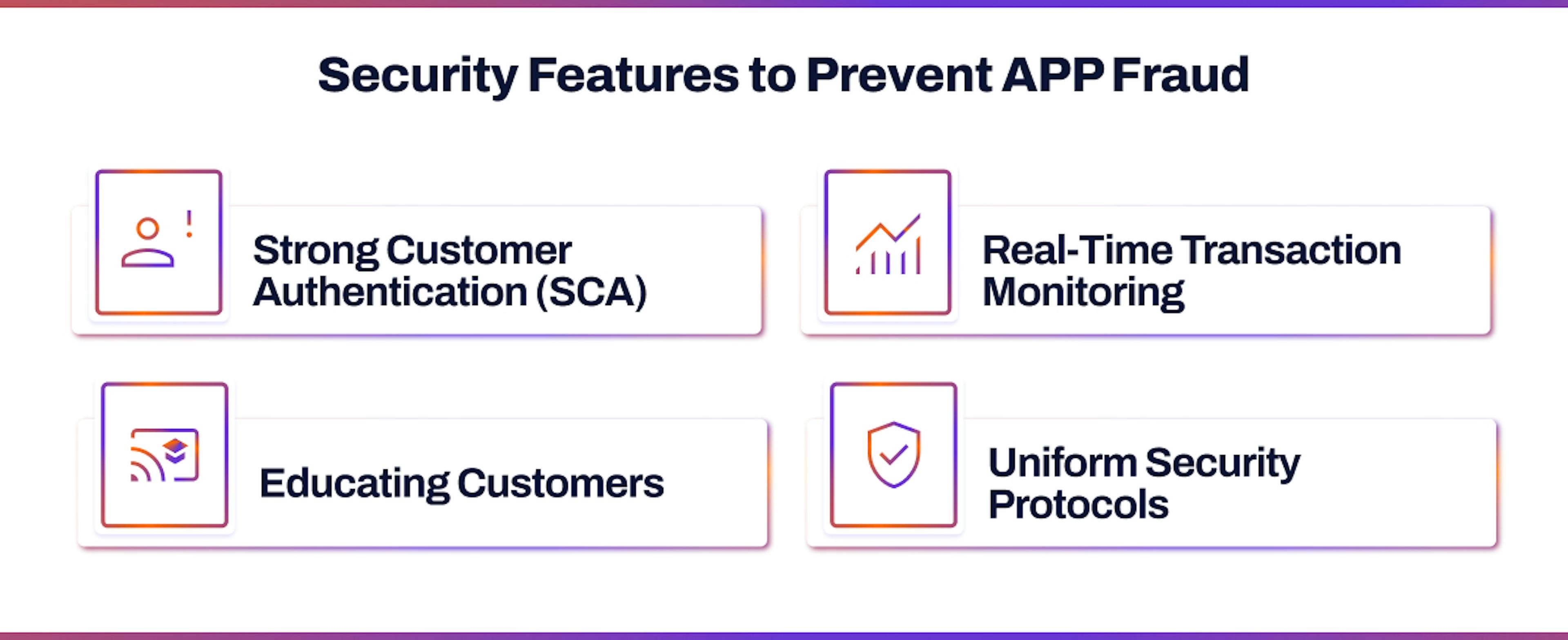 Security Features to Prevent APP Fraud

Strong Customer Authentication (SCA)

Real-Time Transaction Monitoring

Educating Customers

Uniform Security Protocols